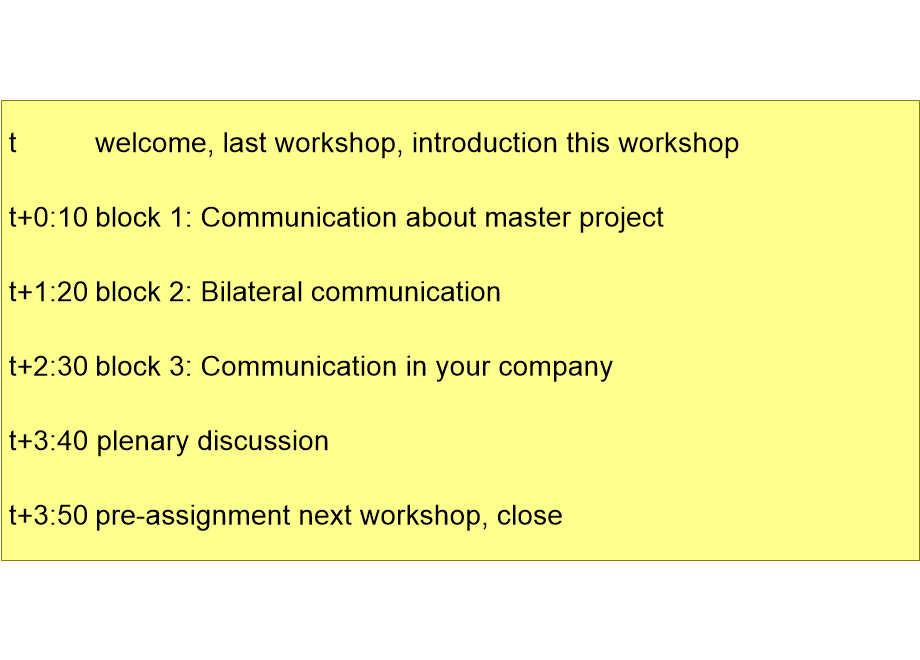 t welcome, last workshop, introduction this workshop

t+0:10 block 1: Communication about master project

t+1:20 block 2: Bilateral communication

t+2:30 block 3: Communication in your company

t+3:40 plenary discussion

t+3:50 pre-assignment next workshop, close